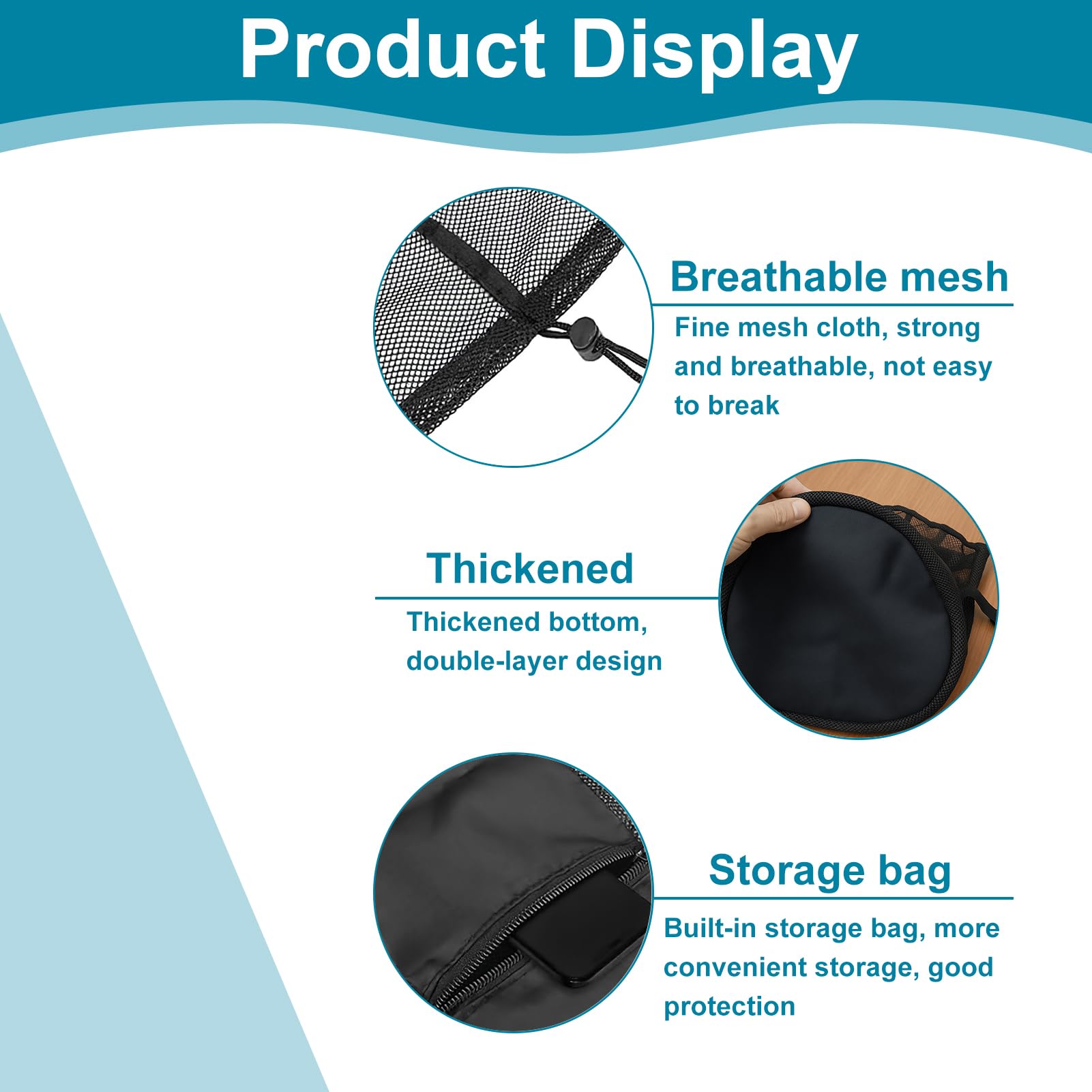 Product Display

Breathable mesh

Fine mesh cloth, strong and breathable, not easy to break

Thickened

Thickened bottom, double-layer design

Storage bag

Built-in storage bag, more convenient storage, good protection